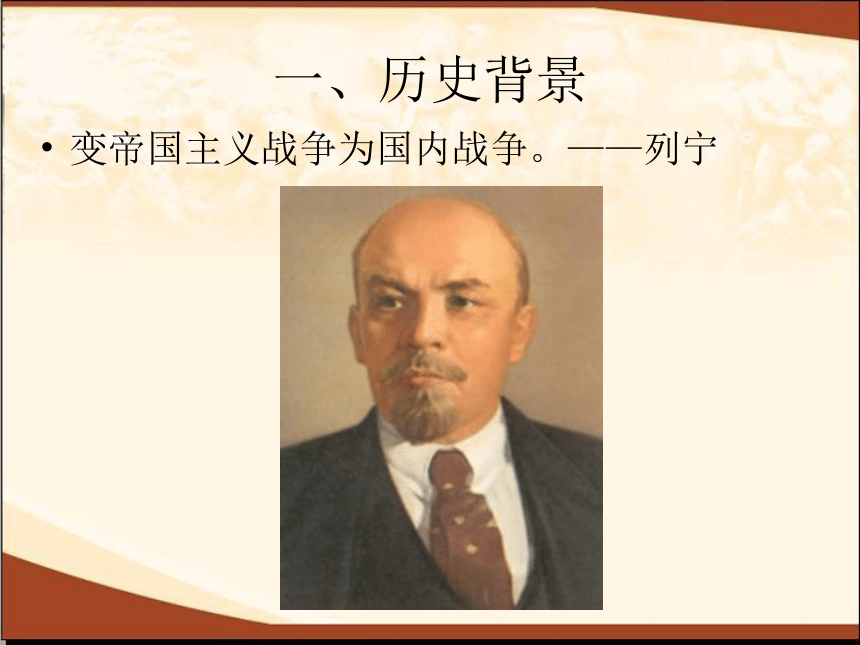 一、历史背景

• 变帝国主义战争为国内战争。——列宁